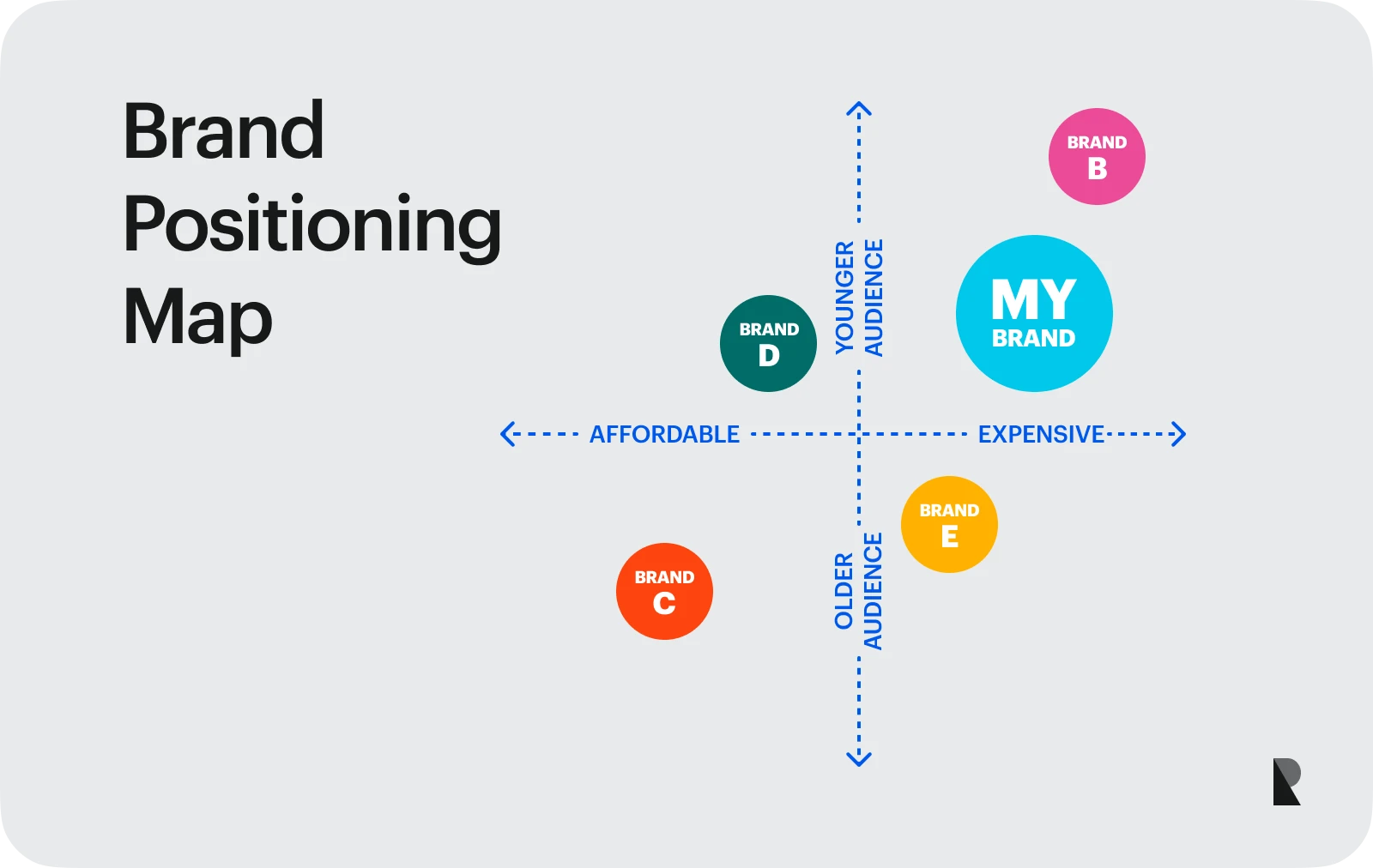 Brand Positioning Map

BRAND B

YOUNGER AUDIENCE

MY BRAND

BRAND D

AFFORDABLE

EXPENSIVE

BRAND E

BRAND C

OLDER AUDIENCE